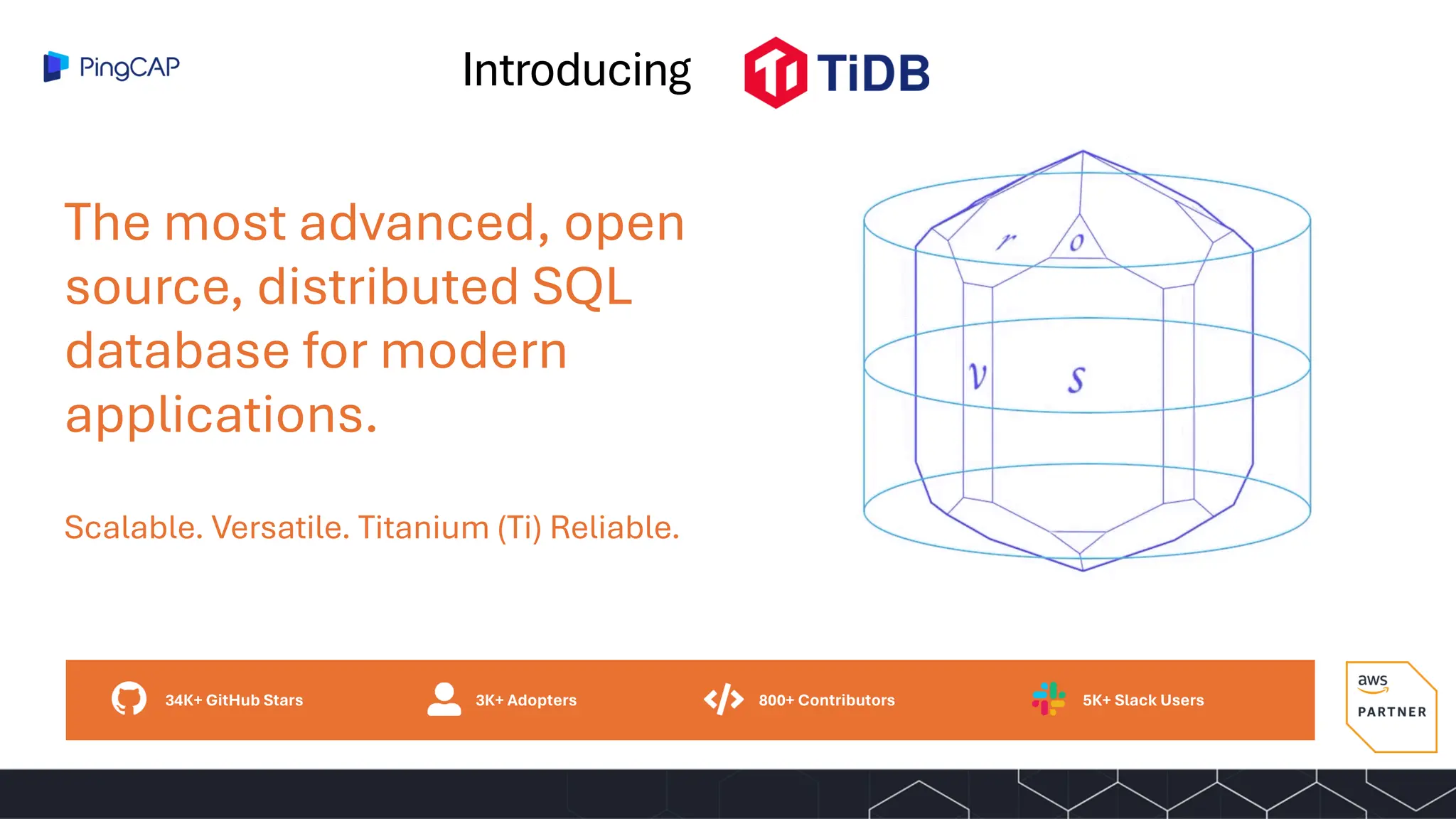 PingCAP

Introducing TiDB

The most advanced, open source, distributed SQL database for modern applications.

Scalable. Versatile. Titanium (Ti) Reliable.

r o v s

34K+ GitHub Stars 3K+ Adopters 800+ Contributors 5K+ Slack Users

aws PARTNER